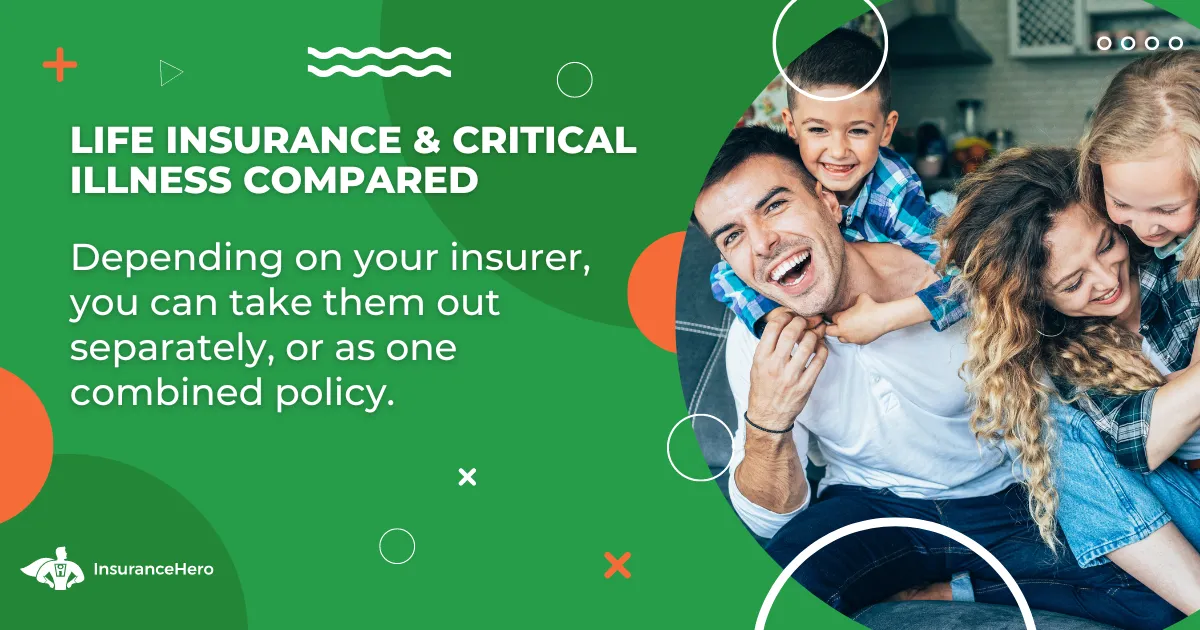 LIFE INSURANCE & CRITICAL ILLNESS COMPARED

Depending on your insurer, you can take them out separately, or as one combined policy.

InsuranceHero